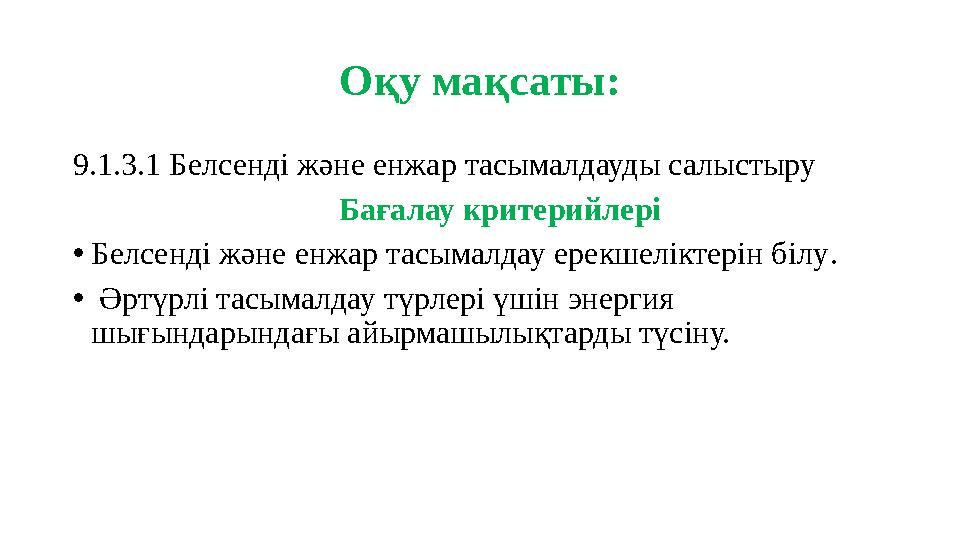 Оқу мақсаты:

9.1.3.1 Белсенді және енжар тасымалдауды салыстыру

Бағалау критерийлері

• Белсенді және енжар тасымалдау ерекшеліктерін білу.

• Әртүрлі тасымалдау түрлері үшін энергия шығындарындағы айырмашылықтарды түсіну.